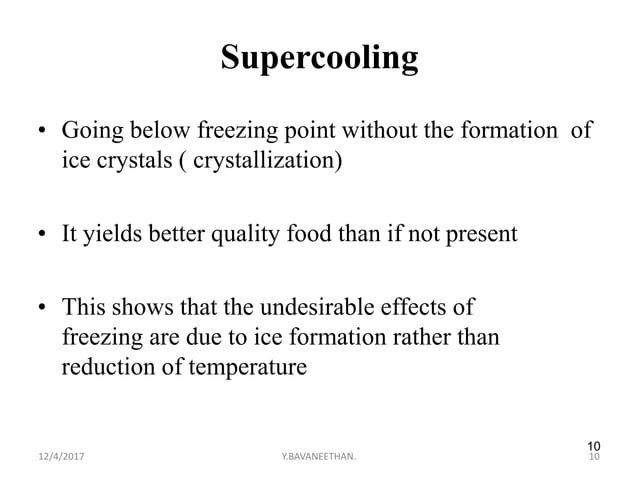 Supercooling

• Going below freezing point without the formation of ice crystals ( crystallization)

• It yields better quality food than if not present

• This shows that the undesirable effects of freezing are due to ice formation rather than reduction of temperature

12/4/2017 Y.BAVANEETHAN. 10 10